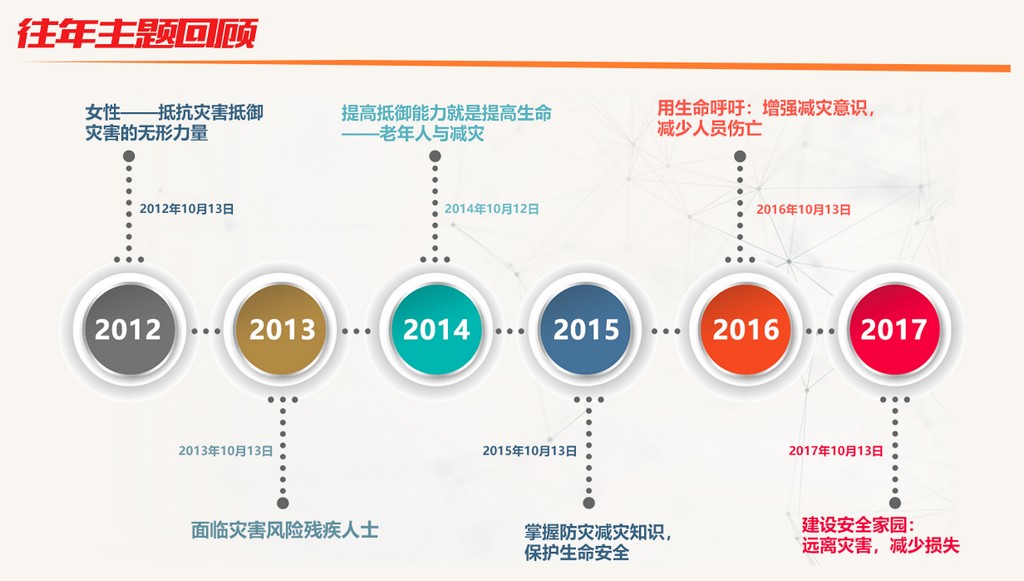 往年主题回顾

女性——抵抗灾害抵御灾害的无形力量

2012年10月13日

提高抵御能力就是提高生命——老年人与减灾

2014年10月12日

用生命呼吁：增强减灾意识，减少人员伤亡

2016年10月13日

2012

2013

2014

2015

2016

2017

2013年10月13日

面临灾害风险残疾人士

2015年10月13日

掌握防灾减灾知识，保护生命安全

2017年10月13日

建设安全家园：远离灾害，减少损失